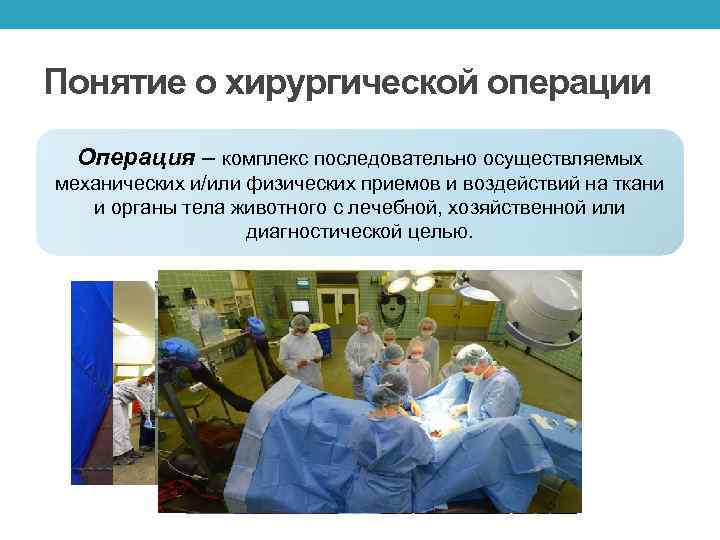 Понятие о хирургической операции

Операция – комплекс последовательно осуществляемых механических и/или физических приемов и воздействий на ткани и органы тела животного с лечебной, хозяйственной или диагностической целью.